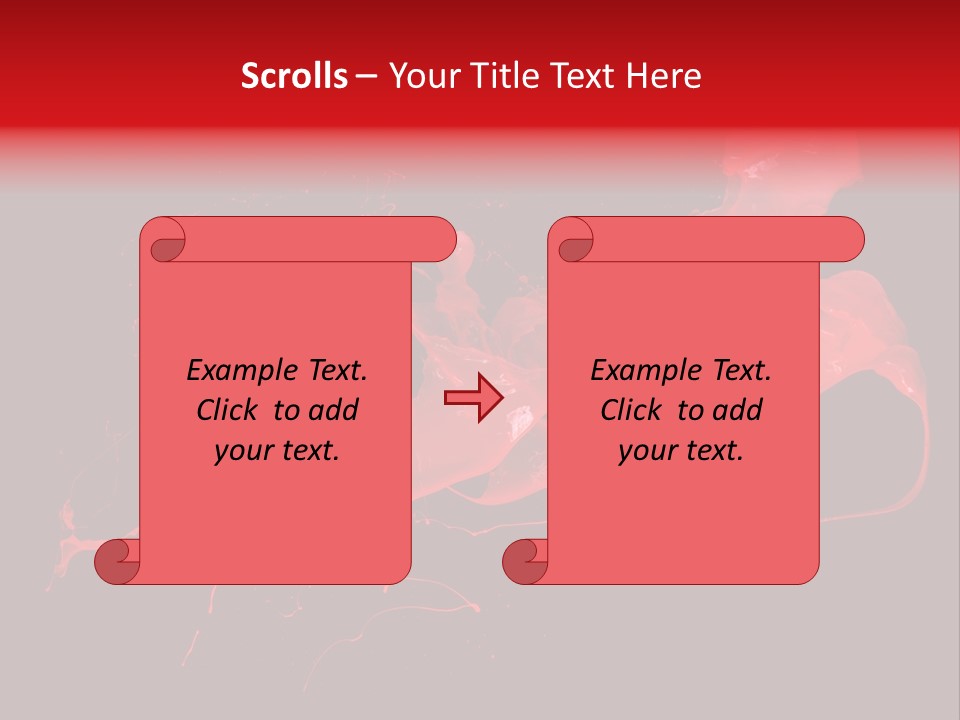 Scrolls – Your Title Text Here

Example Text. Click to add your text.

Example Text. Click to add your text.